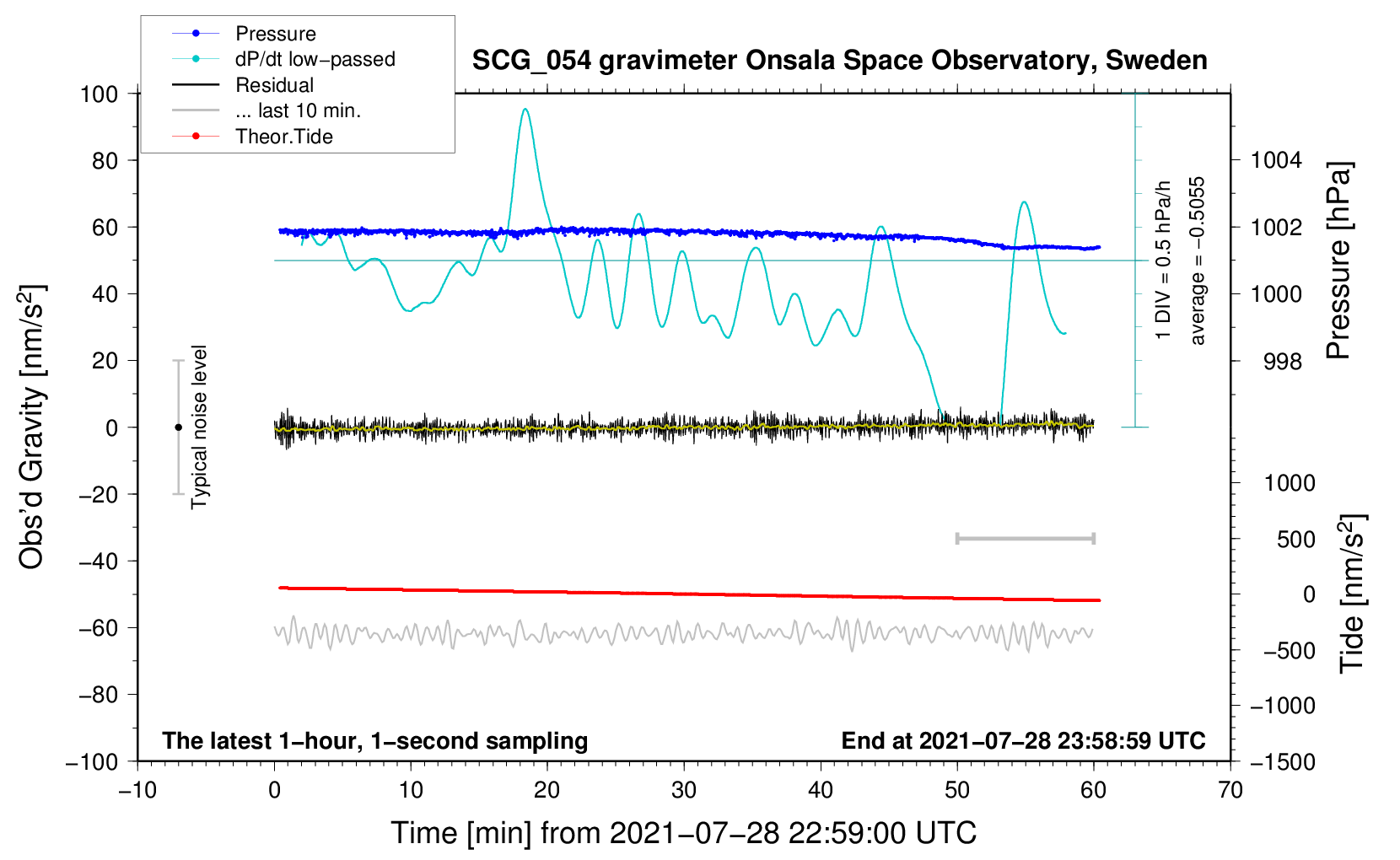 Pressure
dP/dt low−passed
Residual
... last 10 min.
Theor.Tide

SCG_054 gravimeter Onsala Space Observatory, Sweden

100
80
60
40
20
0
−20
−40
−60
−80
−100

Obs'd Gravity [nm/s$^2$]

Typical noise level

1 DIV = 0.5 hPa/h
average = −0.5055

1004
1002
1000
998

Pressure [hPa]

1000
500
0
−500
−1000
−1500

Tide [nm/s$^2$]

The latest 1−hour, 1−second sampling
End at 2021−07−28 23:58:59 UTC

−10
0
10
20
30
40
50
60
70

Time [min] from 2021−07−28 22:59:00 UTC